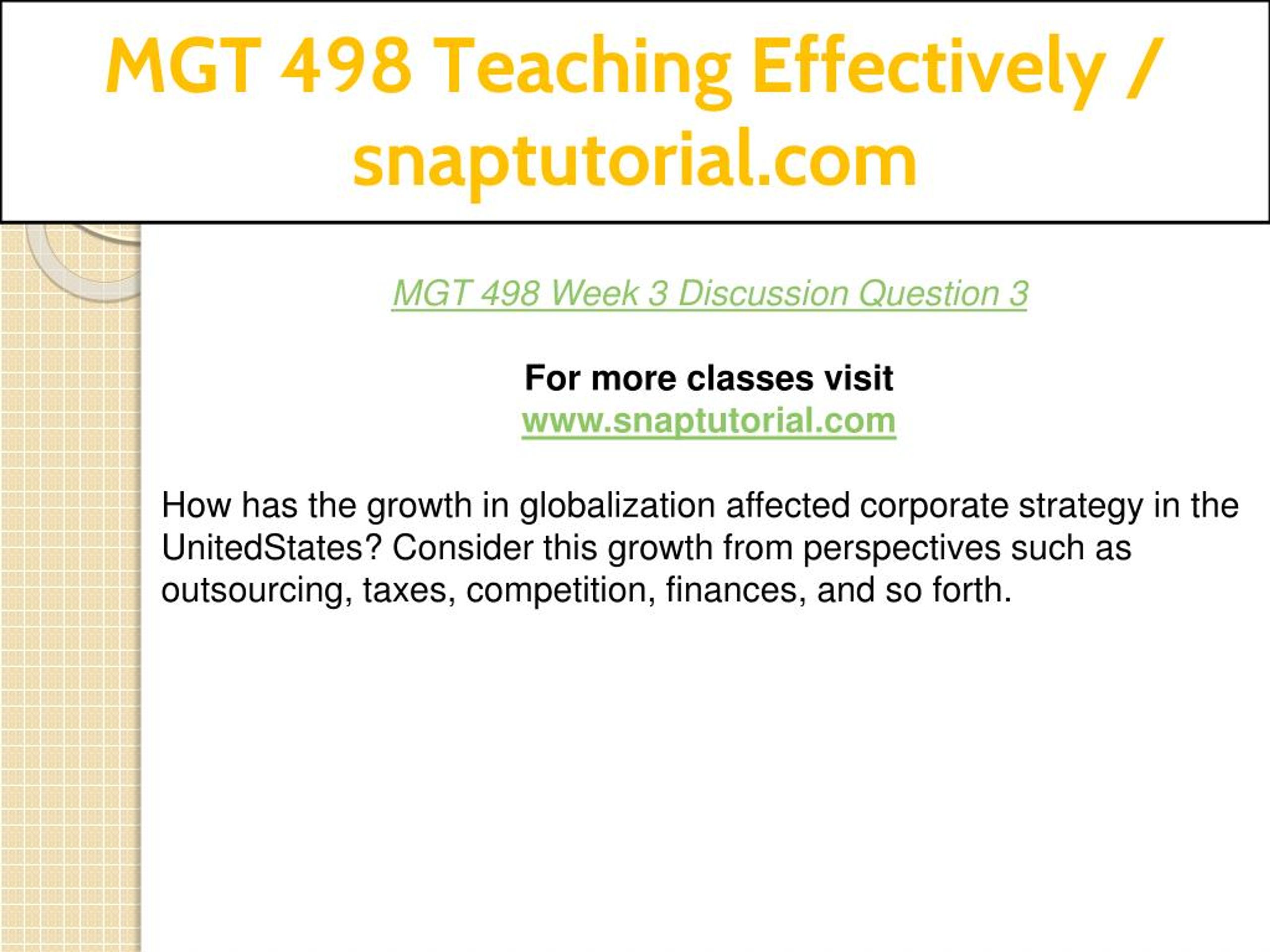 MGT 498 Teaching Effectively / snaptutorial.com

MGT 498 Week 3 Discussion Question 3

For more classes visit
www.snaptutorial.com

How has the growth in globalization affected corporate strategy in the UnitedStates? Consider this growth from perspectives such as outsourcing, taxes, competition, finances, and so forth.